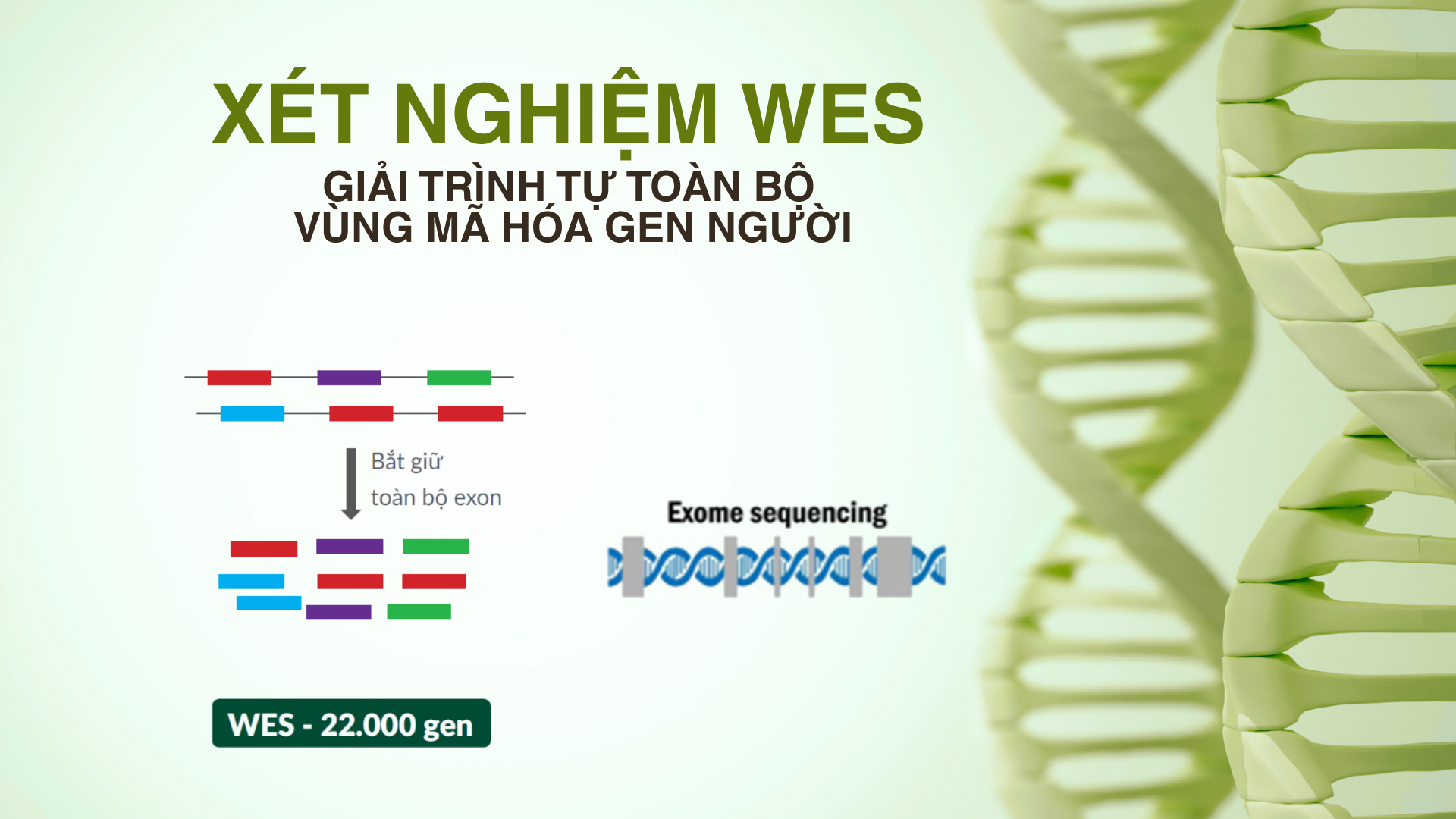 XÉT NGHIỆM WES

GIẢI TRÌNH TỰ TOÀN BỘ VÙNG MÃ HÓA GEN NGƯỜI

Bắt giữ toàn bộ exon

Exome sequencing

WES - 22.000 gen